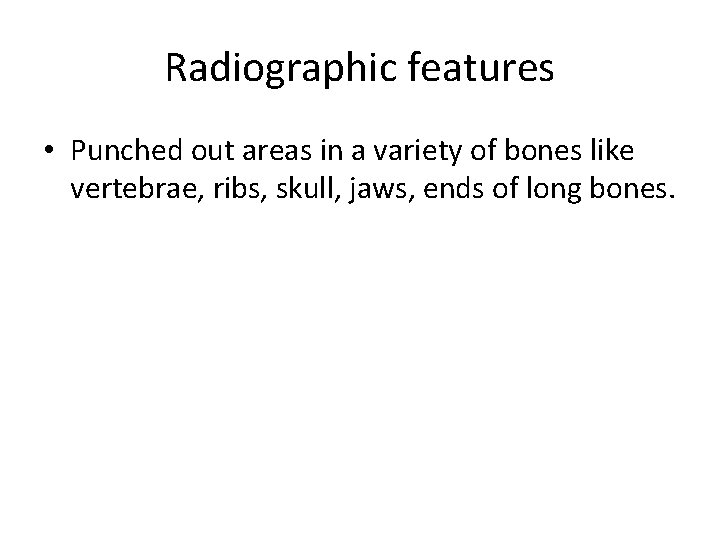 Radiographic features

• Punched out areas in a variety of bones like vertebrae, ribs, skull, jaws, ends of long bones.